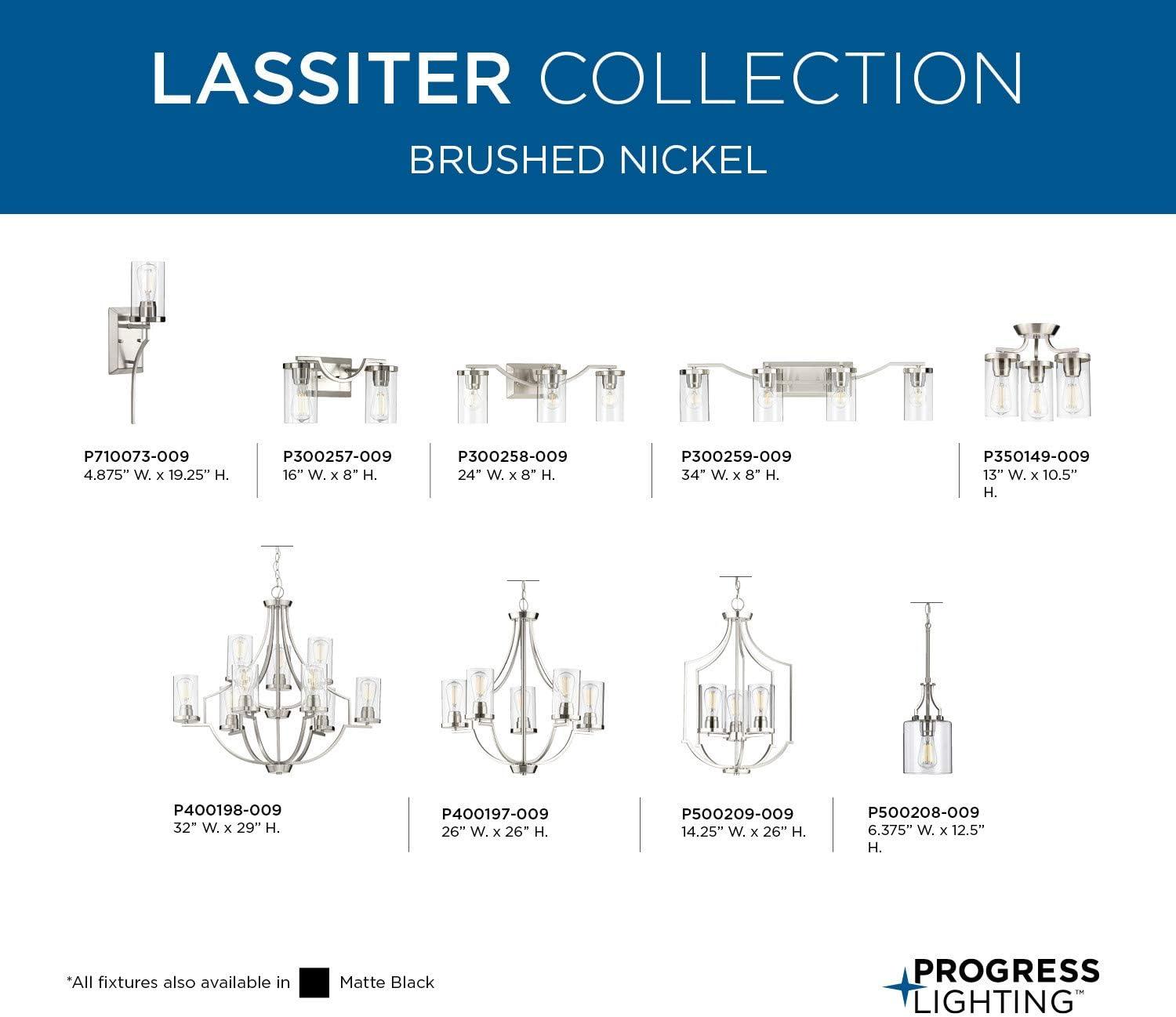 LASSITER COLLECTION
BRUSHED NICKEL

P710073-009
4.875" W. x 19.25" H.

P300257-009
16" W. x 8" H.

P300258-009
24" W. x 8" H.

P300259-009
34" W. x 8" H.

P350149-009
13" W. x 10.5" H.

P400198-009
32" W. x 29" H.

P400197-009
26" W. x 26" H.

P500209-009
14.25" W. x 26" H.

P500208-009
6.375" W. x 12.5" H.

*All fixtures also available in Matte Black

PROGRESS
LIGHTING™